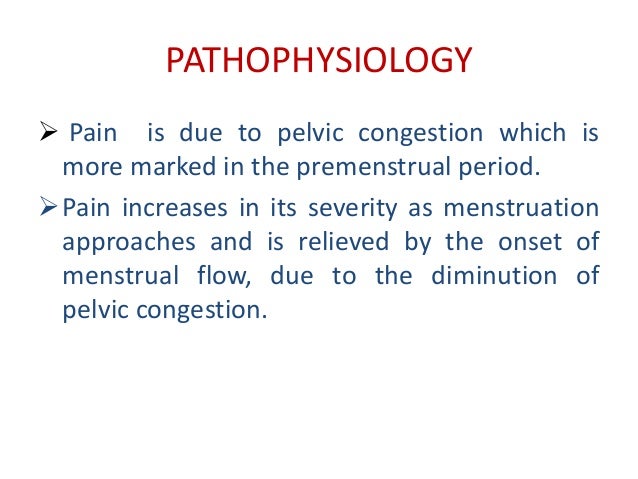 PATHOPHYSIOLOGY

➢ Pain is due to pelvic congestion which is more marked in the premenstrual period.

➢ Pain increases in its severity as menstruation approaches and is relieved by the onset of menstrual flow, due to the diminution of pelvic congestion.